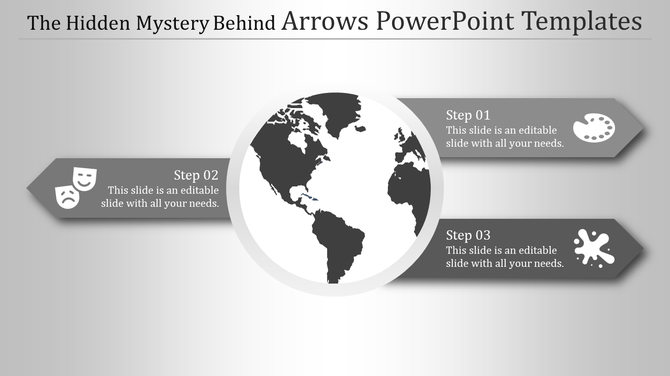 The Hidden Mystery Behind Arrows PowerPoint Templates

Step 01
This slide is an editable slide with all your needs.

Step 02
This slide is an editable slide with all your needs.

Step 03
This slide is an editable slide with all your needs.